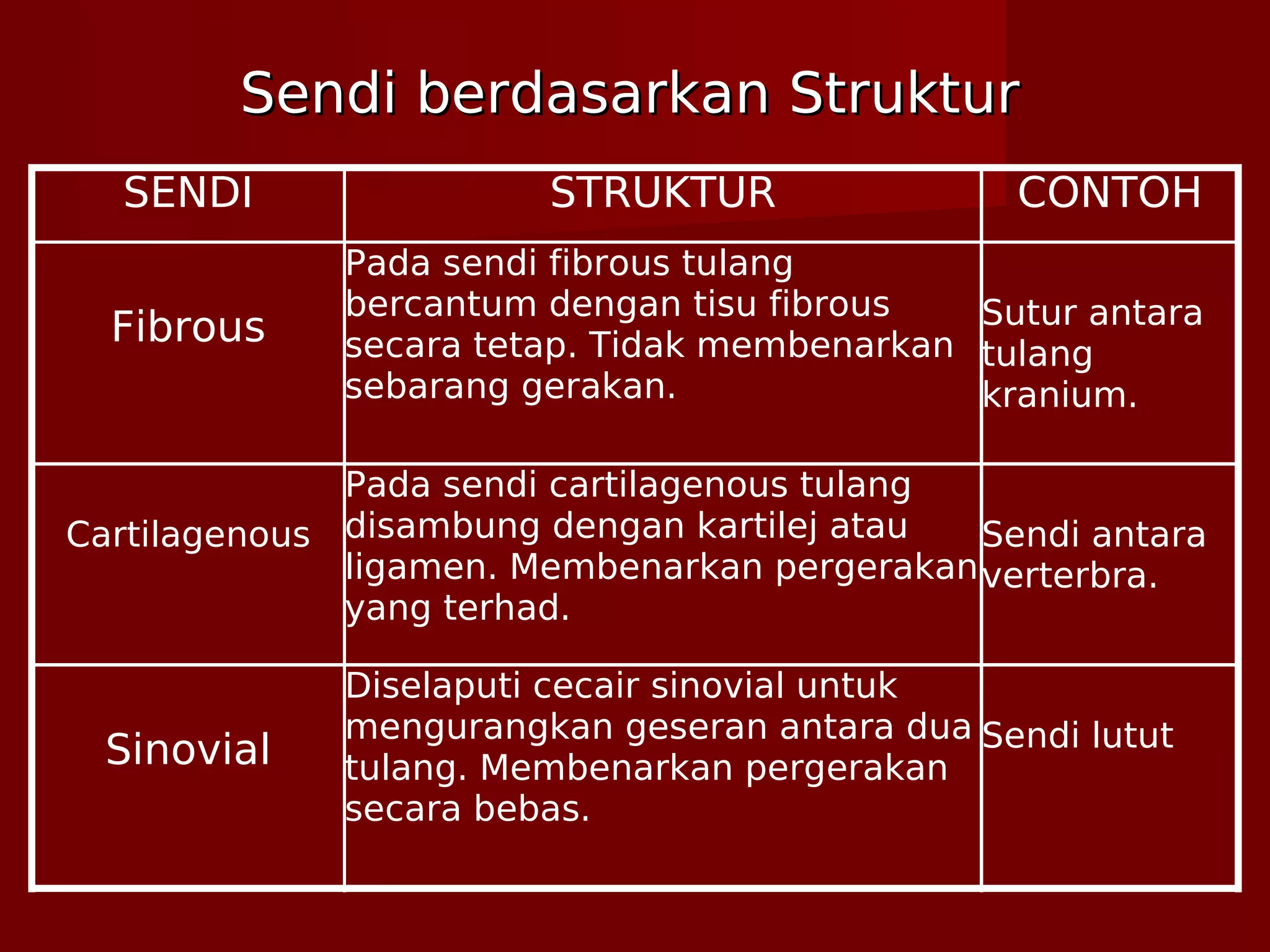 Sendi berdasarkan Struktur

| SENDI | STRUKTUR | CONTOH |
|---|---|---|
| Fibrous | Pada sendi fibrous tulang bercantum dengan tisu fibrous secara tetap. Tidak membenarkan sebarang gerakan. | Sutur antara tulang kranium. |
| Cartilagenous | Pada sendi cartilagenous tulang disambung dengan kartilej atau ligamen. Membenarkan pergerakan yang terhad. | Sendi antara verterbra. |
| Sinovial | Diselaputi cecair sinovial untuk mengurangkan geseran antara dua tulang. Membenarkan pergerakan secara bebas. | Sendi lutut |